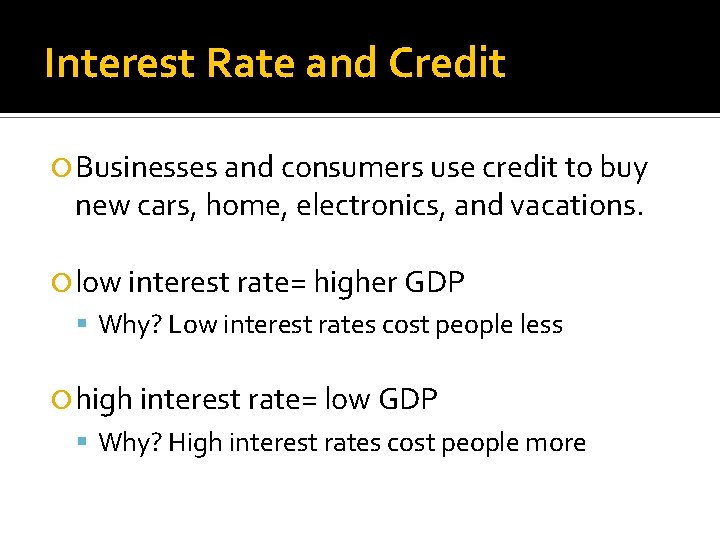 Interest Rate and Credit

Businesses and consumers use credit to buy new cars, home, electronics, and vacations.

low interest rate= higher GDP

Why? Low interest rates cost people less

high interest rate= low GDP

Why? High interest rates cost people more